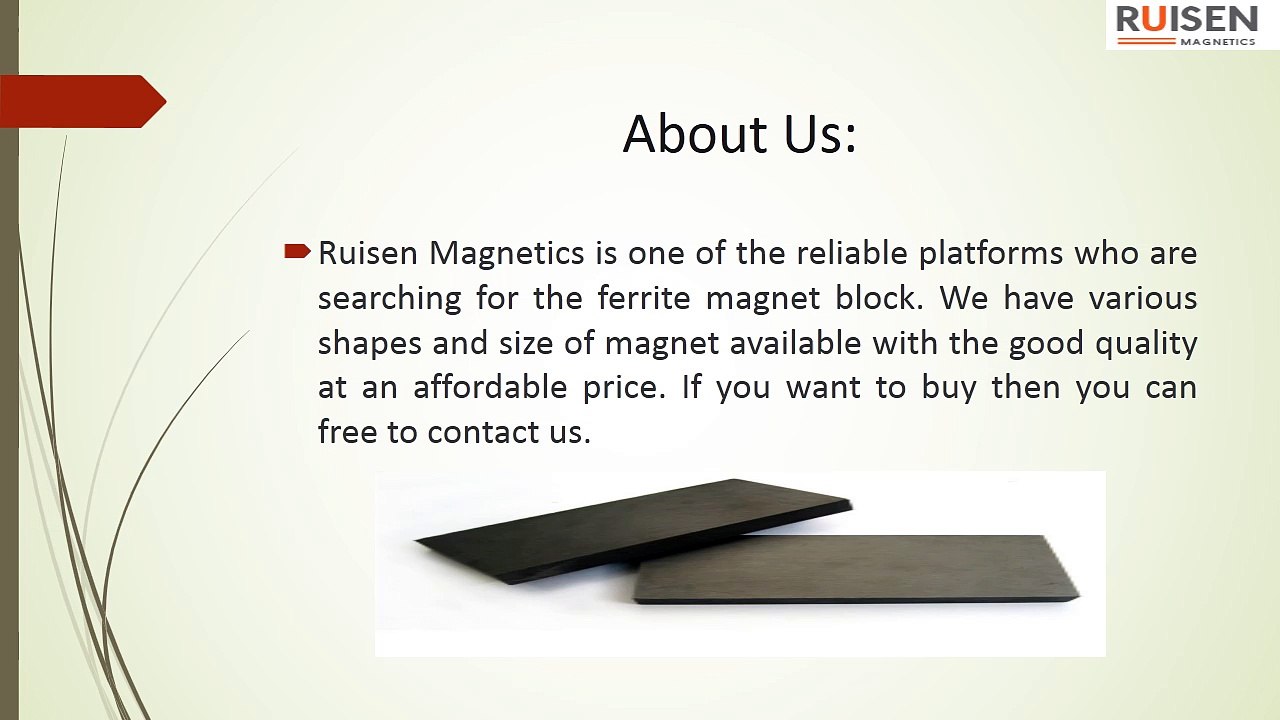 RUISEN
MAGNETICS

About Us:

Ruisen Magnetics is one of the reliable platforms who are searching for the ferrite magnet block. We have various shapes and size of magnet available with the good quality at an affordable price. If you want to buy then you can free to contact us.